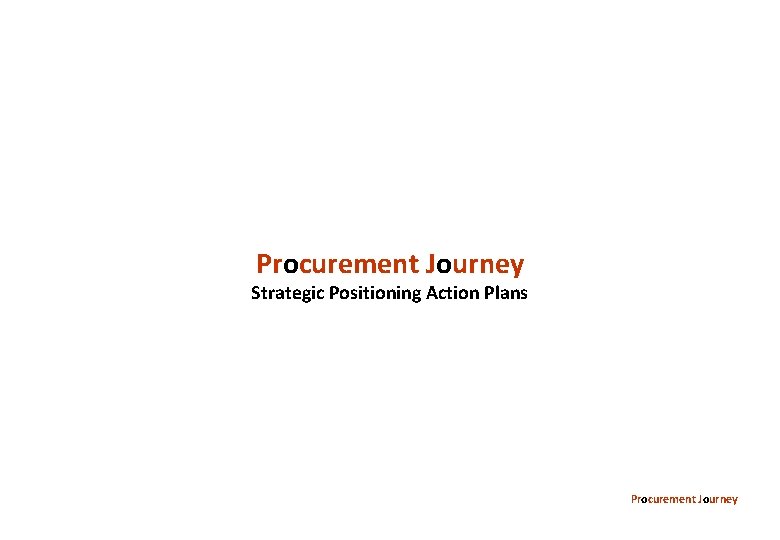 Procurement Journey
Strategic Positioning Action Plans

Procurement Journey